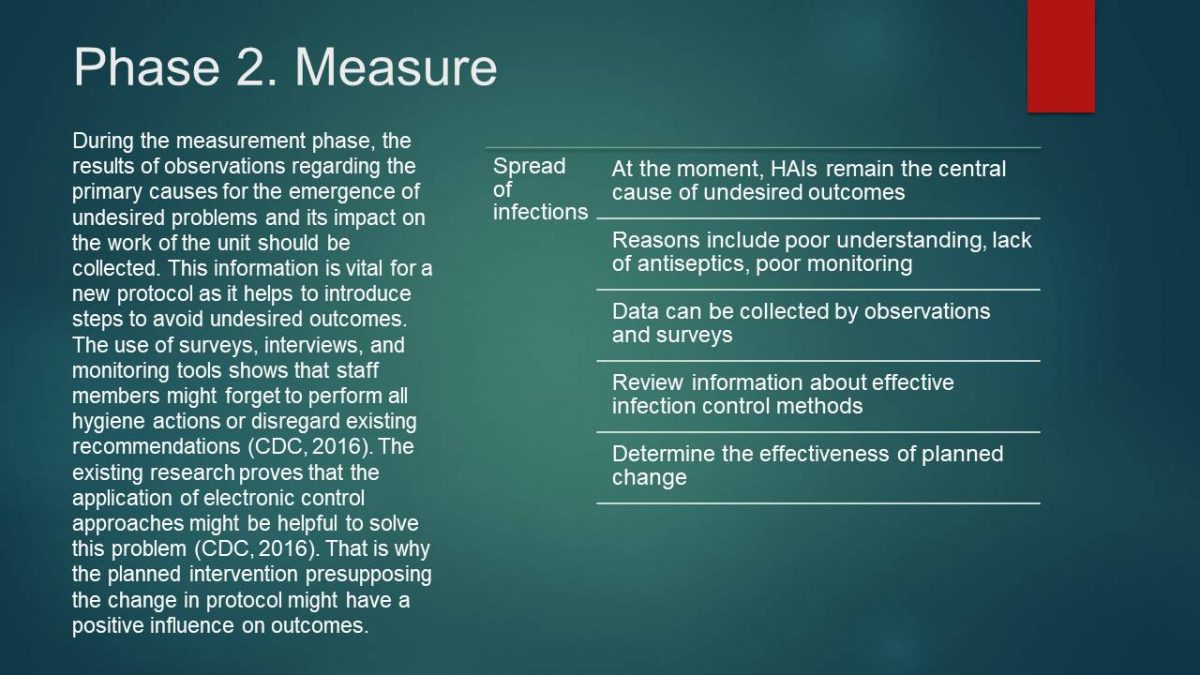 Phase 2. Measure

During the measurement phase, the results of observations regarding the primary causes for the emergence of undesired problems and its impact on the work of the unit should be collected. This information is vital for a new protocol as it helps to introduce steps to avoid undesired outcomes. The use of surveys, interviews, and monitoring tools shows that staff members might forget to perform all hygiene actions or disregard existing recommendations (CDC, 2016). The existing research proves that the application of electronic control approaches might be helpful to solve this problem (CDC, 2016). That is why the planned intervention presupposing the change in protocol might have a positive influence on outcomes.

Spread of infections

At the moment, HAIs remain the central cause of undesired outcomes

Reasons include poor understanding, lack of antiseptics, poor monitoring

Data can be collected by observations and surveys

Review information about effective infection control methods

Determine the effectiveness of planned change